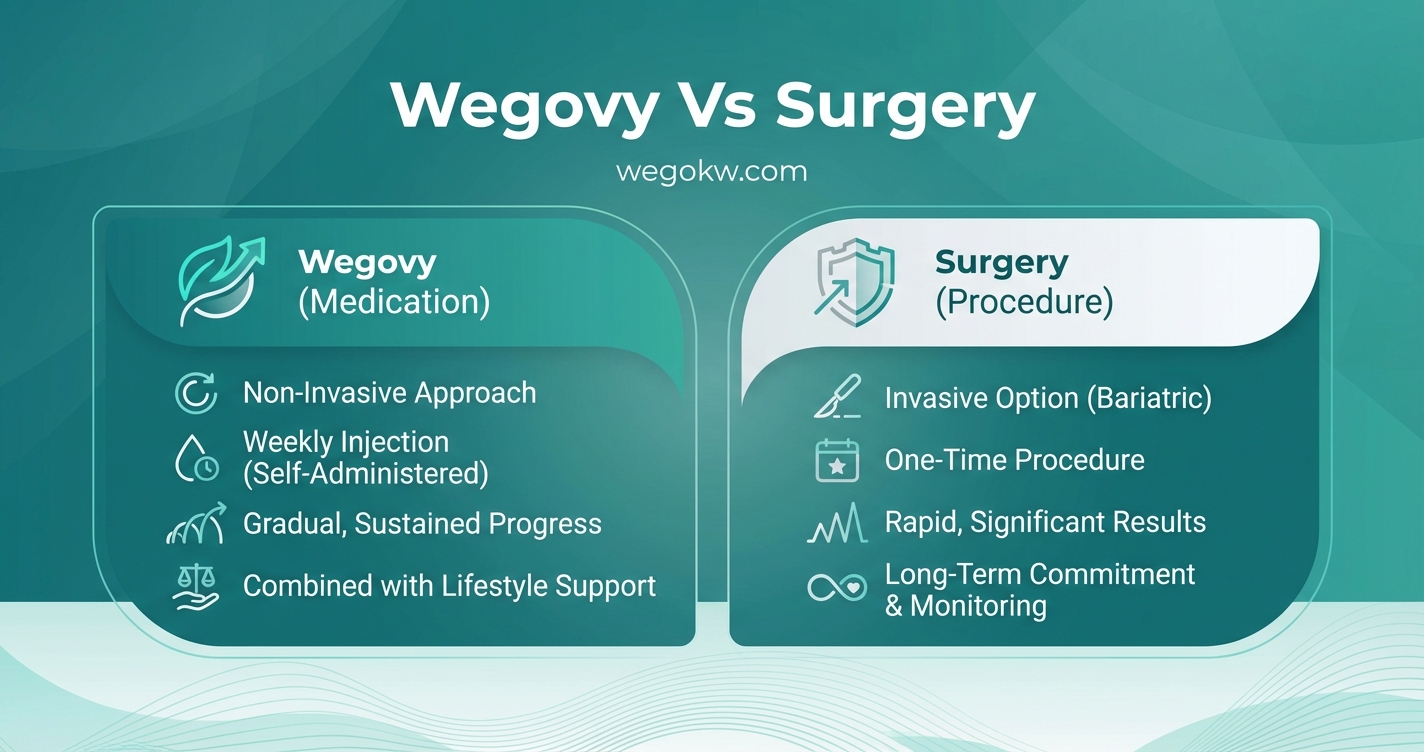 Wegovy Vs Surgery

wegokw.com

Wegovy
(Medication)

Non-Invasive Approach

Weekly Injection (Self-Administered)

Gradual, Sustained Progress

Combined with Lifestyle Support

Surgery
(Procedure)

Invasive Option (Bariatric)

One-Time Procedure

Rapid, Significant Results

Long-Term Commitment & Monitoring